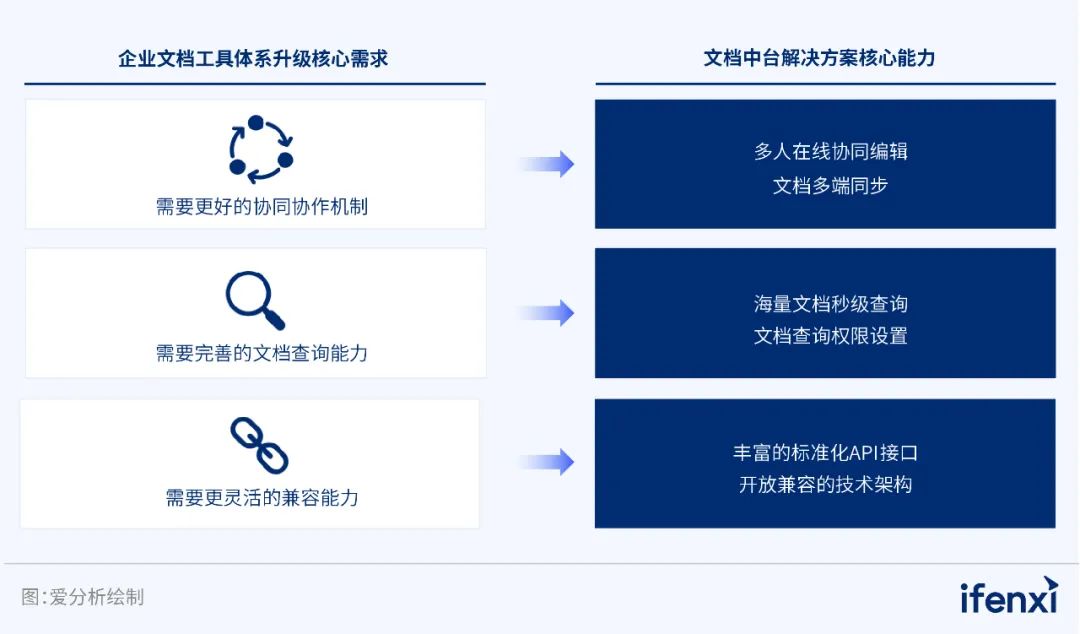 企业文档工具体系升级核心需求

需要更好的协同协作机制

需要完善的文档查询能力

需要更灵活的兼容能力

文档中台解决方案核心能力

多人在线协同编辑
文档多端同步

海量文档秒级查询
文档查询权限设置

丰富的标准化API接口
开放兼容的技术架构

图:爱分析绘制

ifenxi